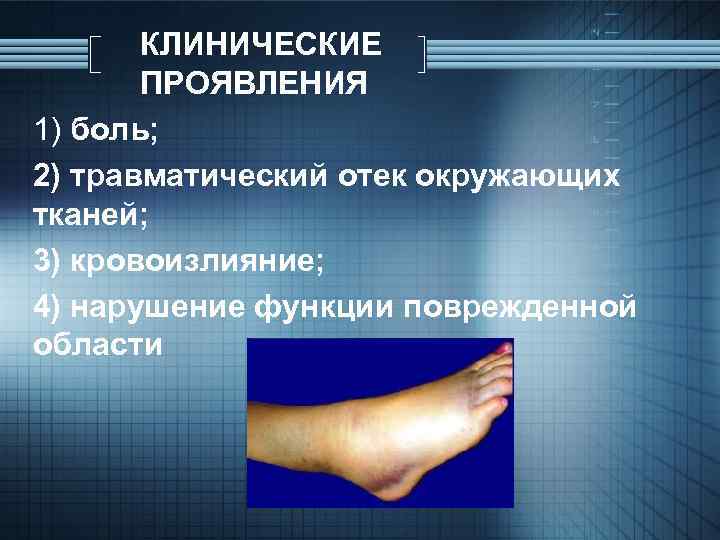 КЛИНИЧЕСКИЕ ПРОЯВЛЕНИЯ

1) боль;

2) травматический отек окружающих тканей;

3) кровоизлияние;

4) нарушение функции поврежденной области